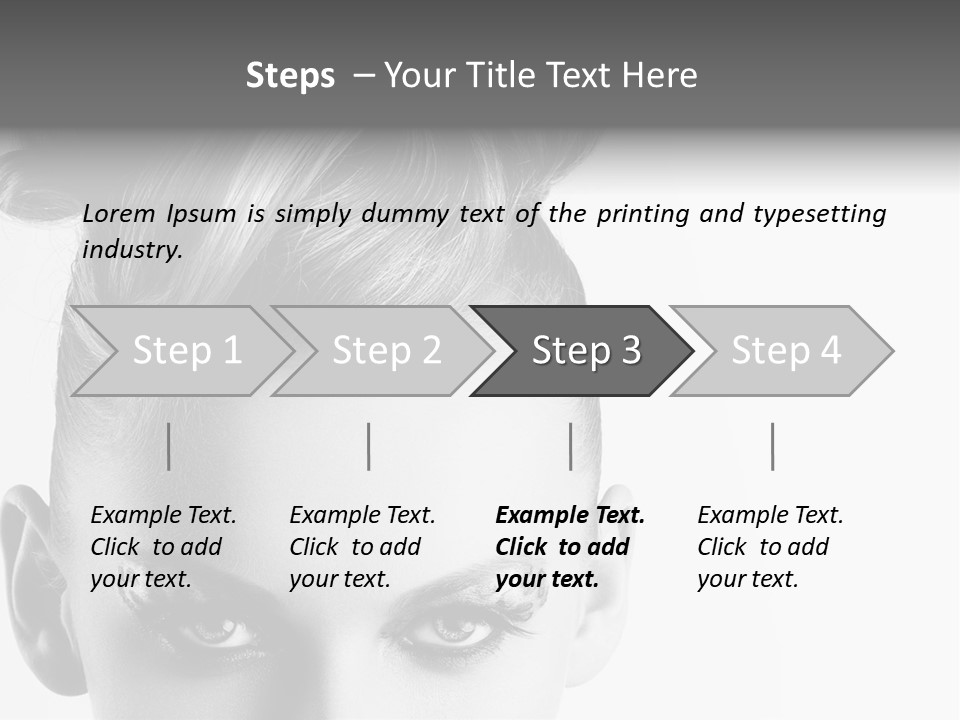 Steps – Your Title Text Here

Lorem Ipsum is simply dummy text of the printing and typesetting industry.

Step 1

Step 2

Step 3

Step 4

Example Text. Click to add your text.

Example Text. Click to add your text.

Example Text. Click to add your text.

Example Text. Click to add your text.